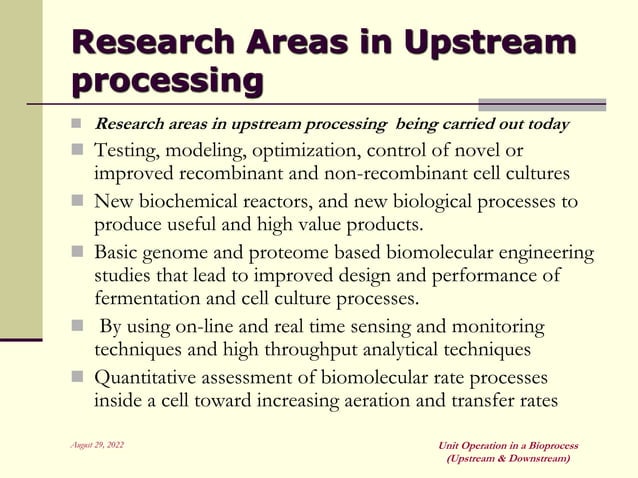 Research Areas in Upstream processing

Research areas in upstream processing being carried out today

Testing, modeling, optimization, control of novel or improved recombinant and non-recombinant cell cultures

New biochemical reactors, and new biological processes to produce useful and high value products.

Basic genome and proteome based biomolecular engineering studies that lead to improved design and performance of fermentation and cell culture processes.

By using on-line and real time sensing and monitoring techniques and high throughput analytical techniques

Quantitative assessment of biomolecular rate processes inside a cell toward increasing aeration and transfer rates

August 29, 2022

Unit Operation in a Bioprocess (Upstream & Downstream)